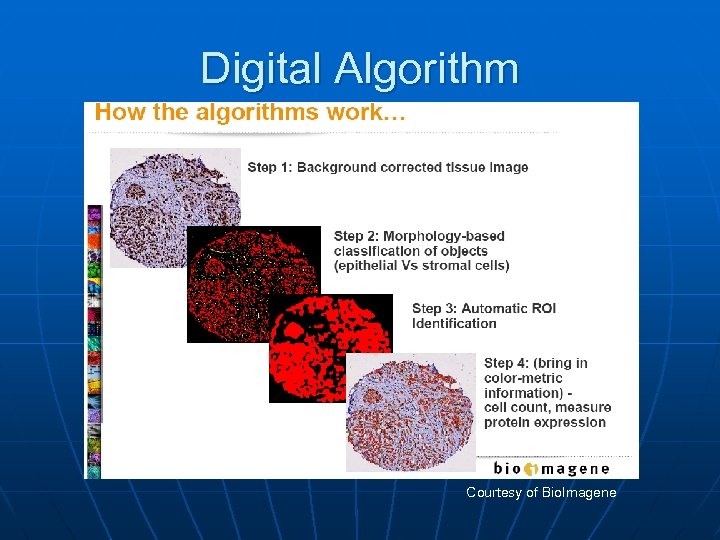 Digital Algorithm

How the algorithms work…

Step 1: Background corrected tissue image

Step 2: Morphology-based classification of objects (epithelial Vs stromal cells)

Step 3: Automatic ROI Identification

Step 4: (bring in color-metric information) - cell count, measure protein expression

bioimagene

Courtesy of BioImagene